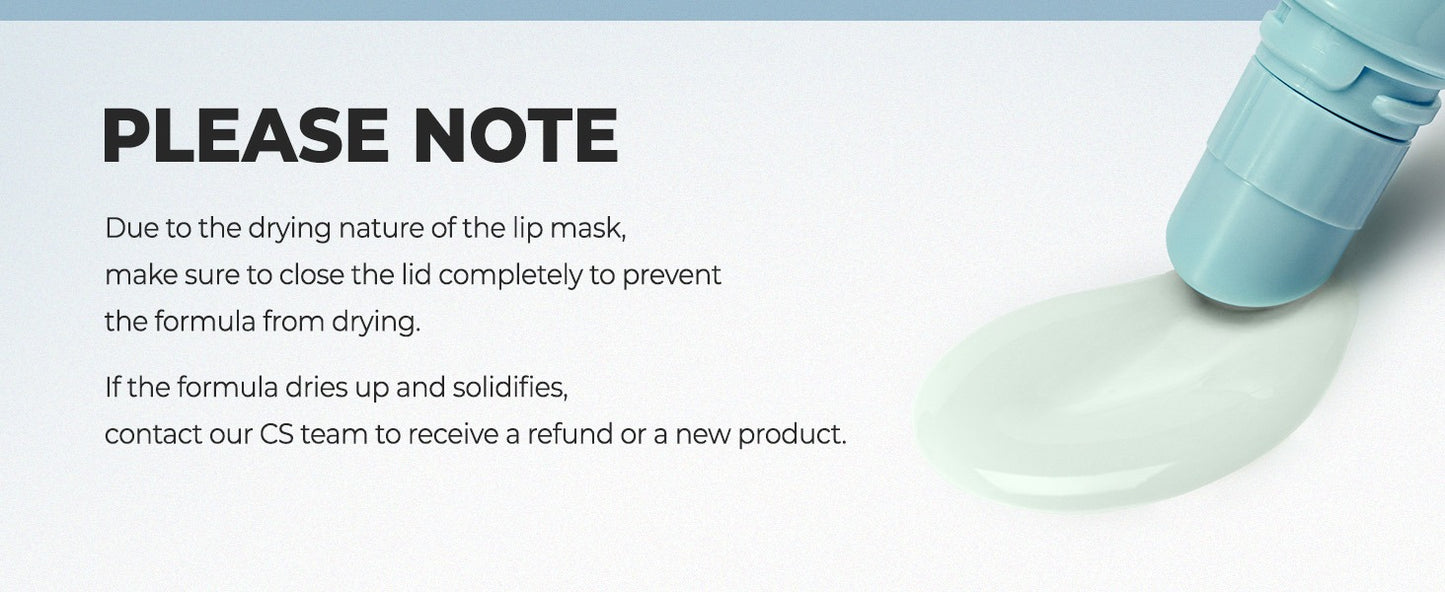 PLEASE NOTE

Due to the drying nature of the lip mask, make sure to close the lid completely to prevent the formula from drying.

If the formula dries up and solidifies, contact our CS team to receive a refund or a new product.